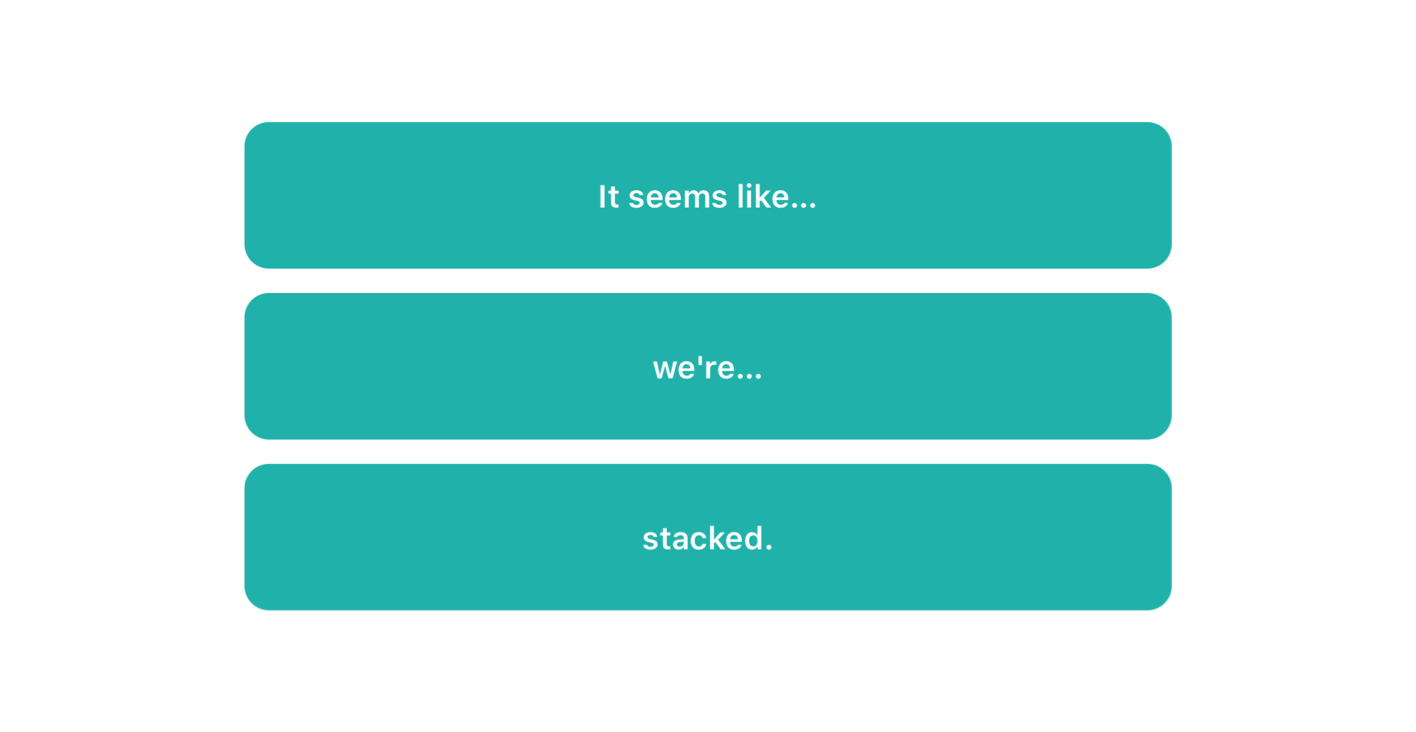 It seems like...

we're...

stacked.